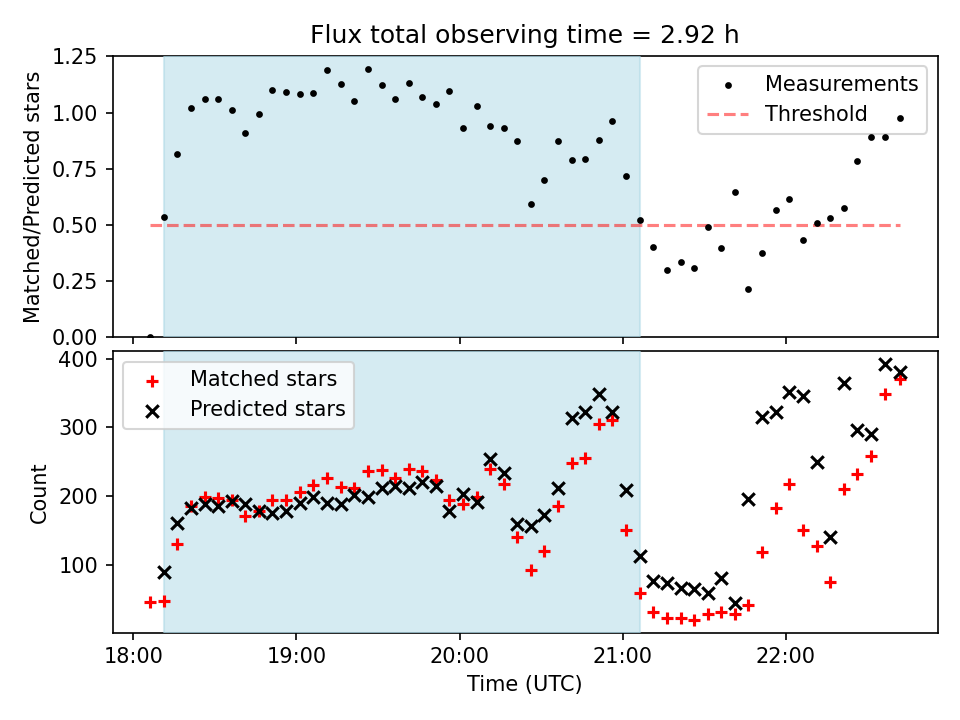 Flux total observing time = 2.92 h

Matched/Predicted stars

1.25
1.00
0.75
0.50
0.25
0.00

Measurements
Threshold

Count

400
300
200
100

Matched stars
Predicted stars

18:00
19:00
20:00
21:00
22:00

Time (UTC)